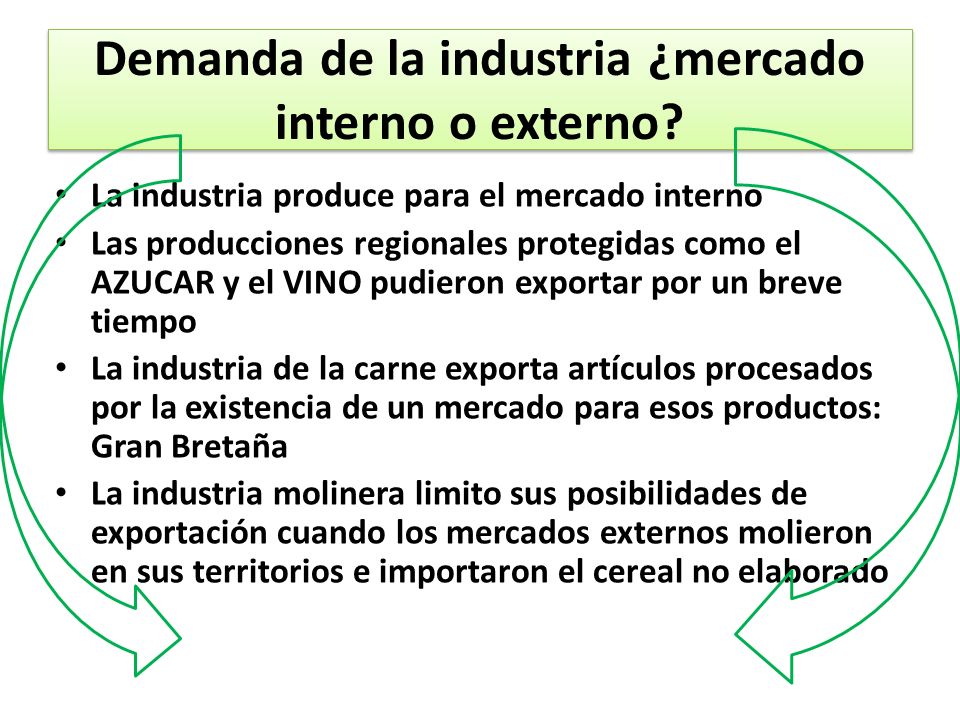 Demanda de la industria ¿mercado interno o externo?

• La industria produce para el mercado interno
• Las producciones regionales protegidas como el AZUCAR y el VINO pudieron exportar por un breve tiempo
• La industria de la carne exporta artículos procesados por la existencia de un mercado para esos productos: Gran Bretaña
• La industria molinera limito sus posibilidades de exportación cuando los mercados externos molieron en sus territorios e importaron el cereal no elaborado